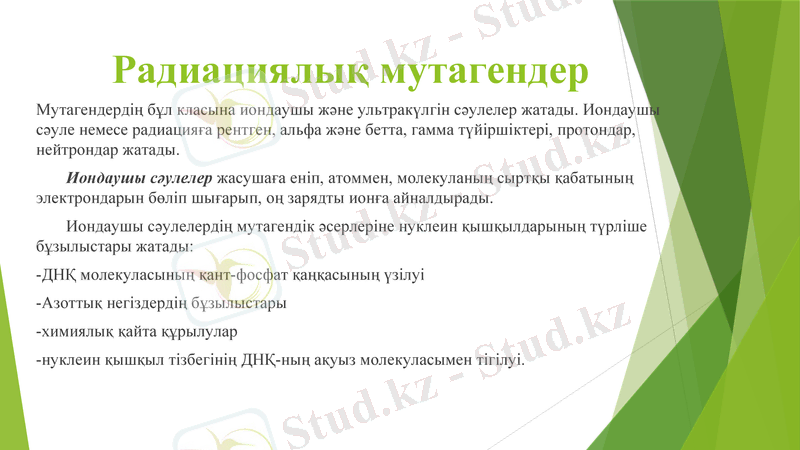 Радиациялық мутагендер

Мутагендердің бұл класына иондаушы және ультракүлгін сәулелер жатады. Иондаушы сәуле немесе радиацияға рентген, альфа және бетта, гамма түйіршіктері, протондар, нейтрондар жатады.

Иондаушы сәулелер жасушаға еніп, атоммен, молекуланың сыртқы қабатының электрондарын бөліп шығарып, оң зарядты ионға айналдырады.

Иондаушы сәулелердің мутагендік әсерлеріне нуклеин қышқылдарының түрліше бұзылыстары жатады:

-ДНҚ молекуласының қант-фосфат қаңқасының үзілуі

-Азоттық негіздердің бұзылыстары

-химиялық қайта құрылулар

-нуклеин қышқыл тізбегінің ДНҚ-ның ақуыз молекуласымен тігілуі.

Stud.kz - Stud.kz

Stud.kz - Stud.kz

Stud.kz - Stud.kz